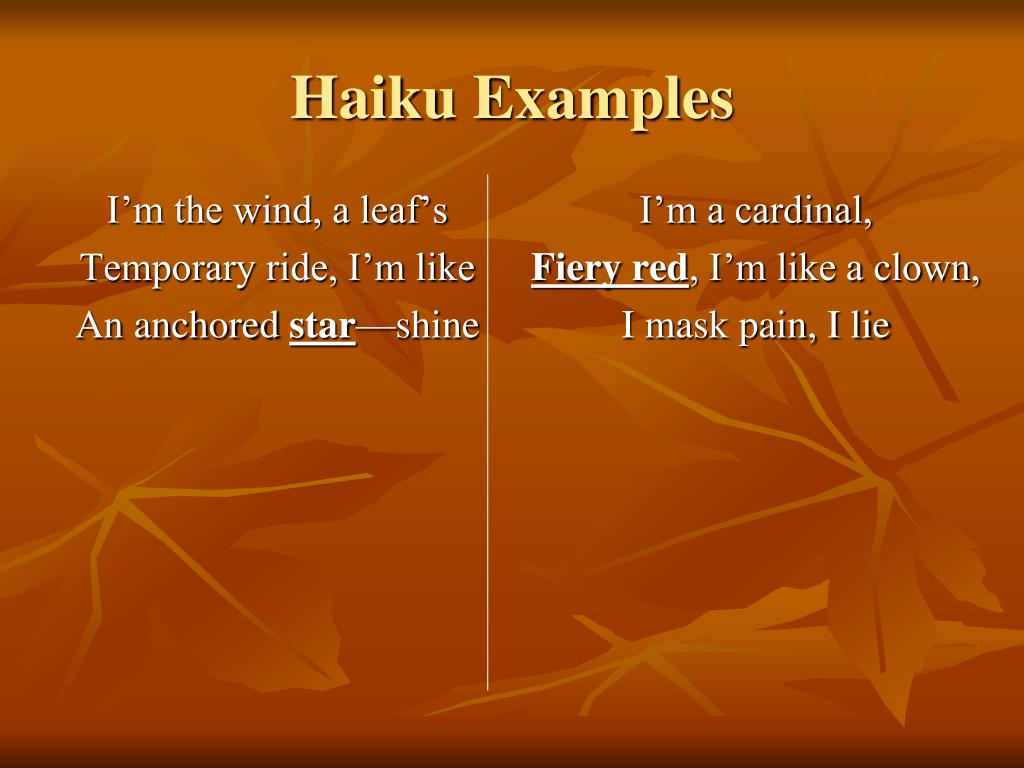 Haiku Examples

I’m the wind, a leaf’s
Temporary ride, I’m like
An anchored star—shine

I’m a cardinal,
Fiery red, I’m like a clown,
I mask pain, I lie